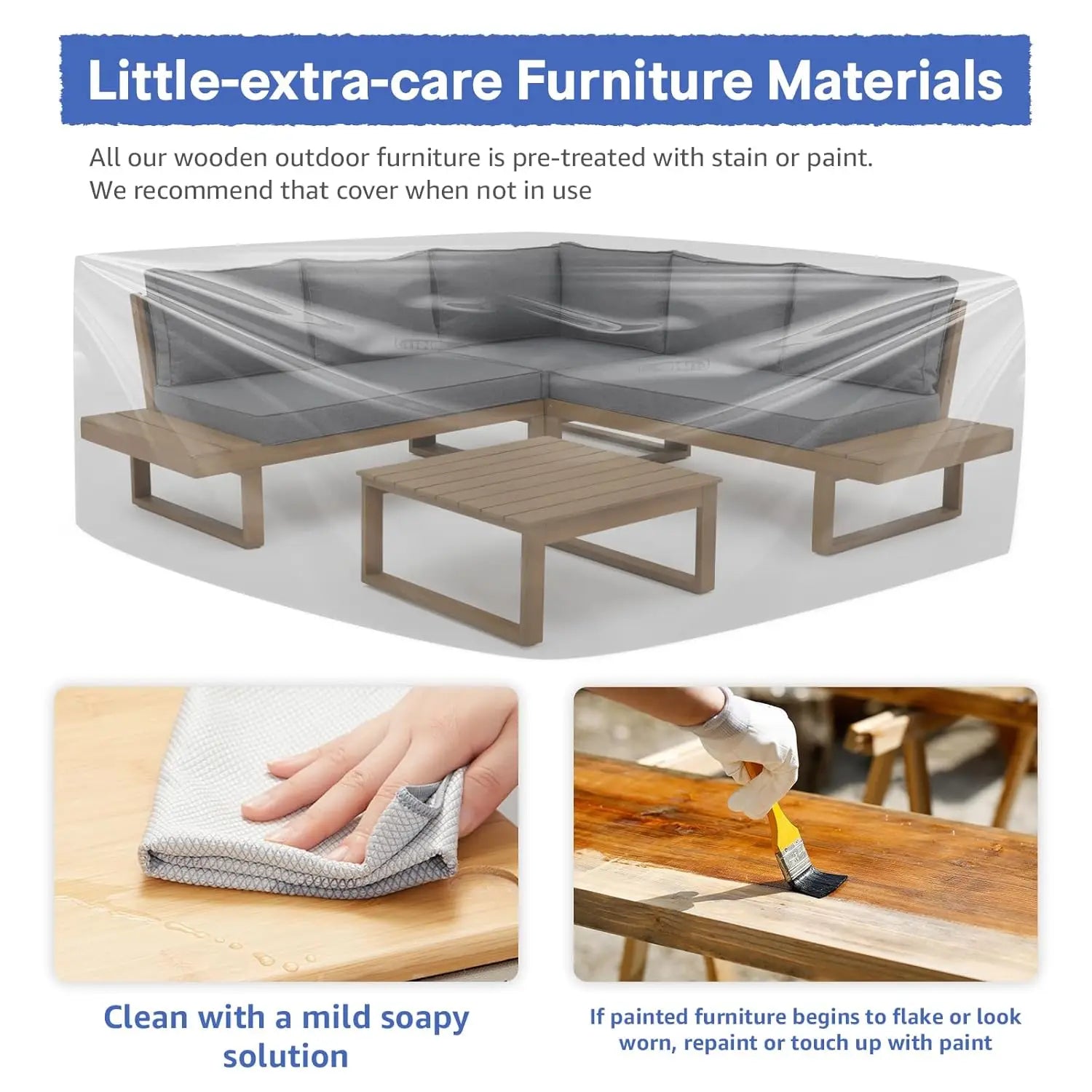 Little-extra-care Furniture Materials

All our wooden outdoor furniture is pre-treated with stain or paint. We recommend that cover when not in use

Clean with a mild soapy solution

If painted furniture begins to flake or look worn, repaint or touch up with paint